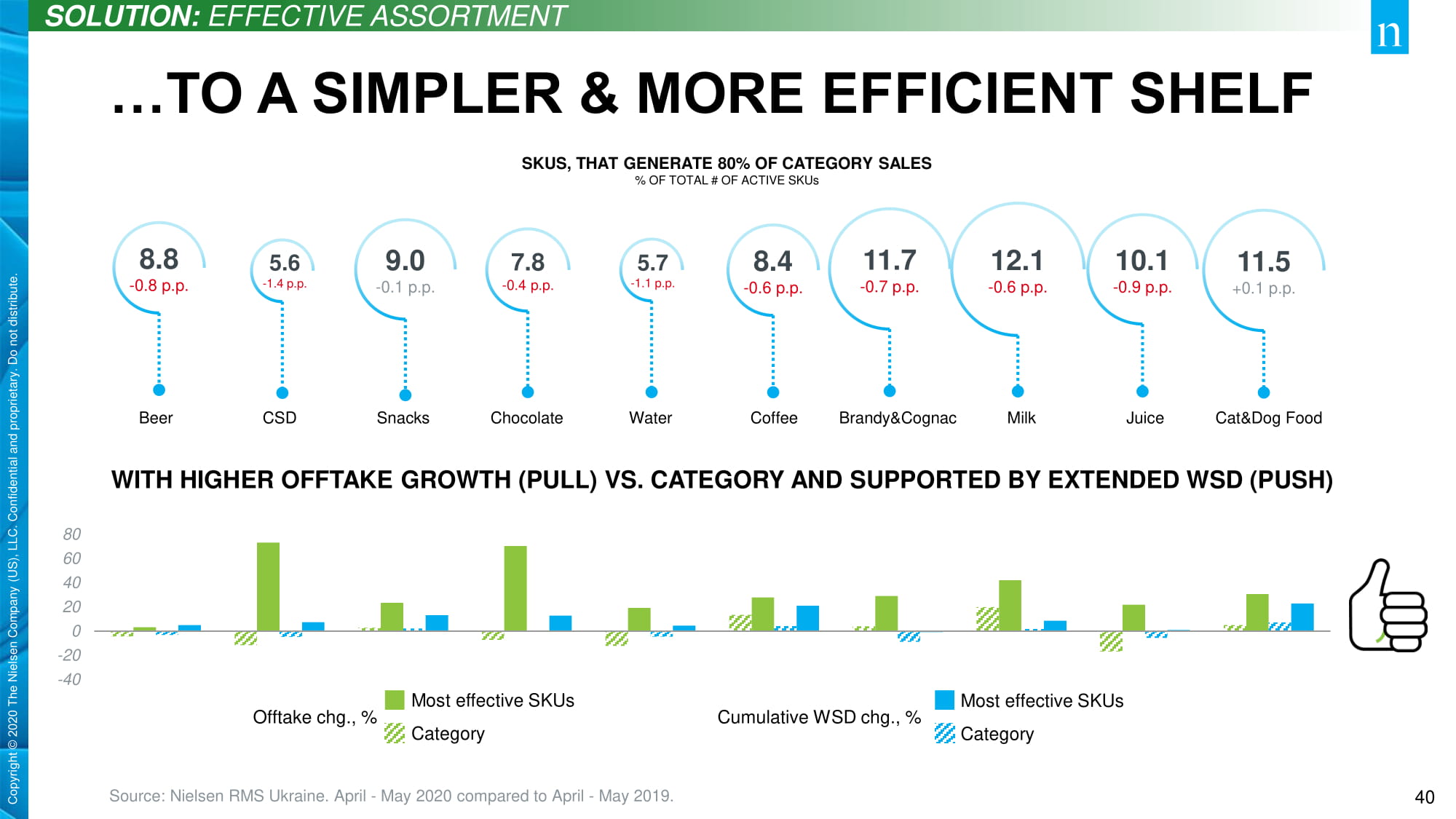 SOLUTION: EFFECTIVE ASSORTMENT

n

…TO A SIMPLER & MORE EFFICIENT SHELF

SKUS, THAT GENERATE 80% OF CATEGORY SALES
% OF TOTAL # OF ACTIVE SKUs

8.8
-0.8 p.p.
Beer

5.6
-1.4 p.p.
CSD

9.0
-0.1 p.p.
Snacks

7.8
-0.4 p.p.
Chocolate

5.7
-1.1 p.p.
Water

8.4
-0.6 p.p.
Coffee

11.7
-0.7 p.p.
Brandy&Cognac

12.1
-0.6 p.p.
Milk

10.1
-0.9 p.p.
Juice

11.5
+0.1 p.p.
Cat&Dog Food

WITH HIGHER OFFTAKE GROWTH (PULL) VS. CATEGORY AND SUPPORTED BY EXTENDED WSD (PUSH)

80
60
40
20
0
-20
-40

Offtake chg., %
Most effective SKUs
Category

Cumulative WSD chg., %
Most effective SKUs
Category

Source: Nielsen RMS Ukraine. April - May 2020 compared to April - May 2019.

40

Copyright © 2020 The Nielsen Company (US), LLC. Confidential and proprietary. Do not distribute.